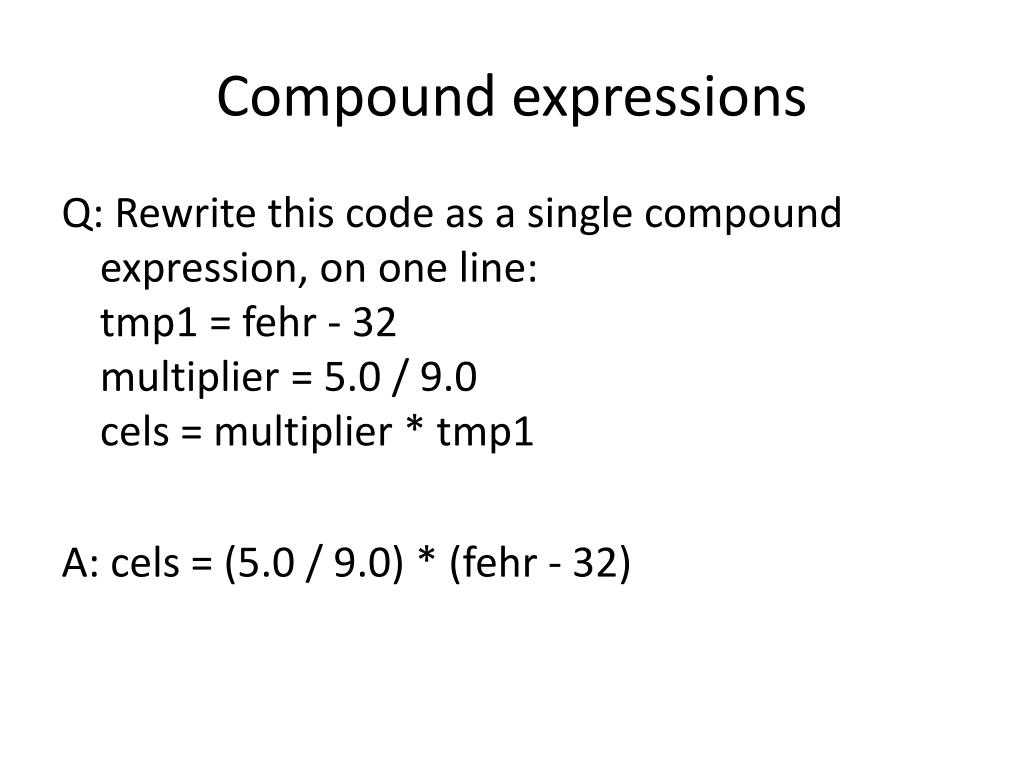 Compound expressions

Q: Rewrite this code as a single compound expression, on one line:
tmp1 = fehr - 32
multiplier = 5.0 / 9.0
cels = multiplier * tmp1

A: cels = (5.0 / 9.0) * (fehr - 32)